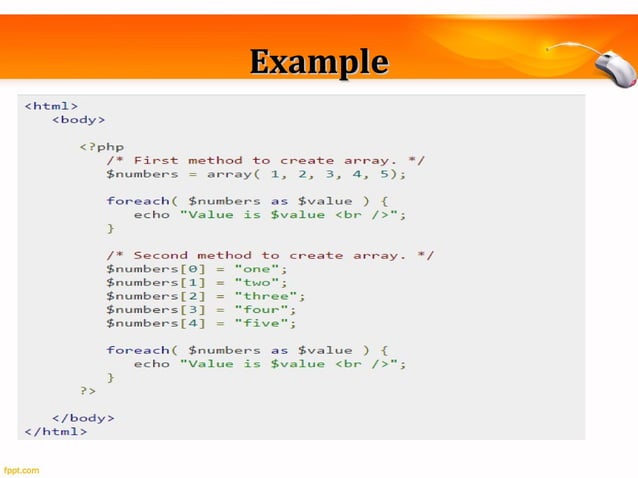 Example

<html>
<body>

<?php
/* First method to create array. */
$numbers = array( 1, 2, 3, 4, 5);

foreach( $numbers as $value ) {
echo "Value is $value <br />";
}

/* Second method to create array. */
$numbers[0] = "one";
$numbers[1] = "two";
$numbers[2] = "three";
$numbers[3] = "four";
$numbers[4] = "five";

foreach( $numbers as $value ) {
echo "Value is $value <br />";
}
?>

</body>
</html>

fppt.com